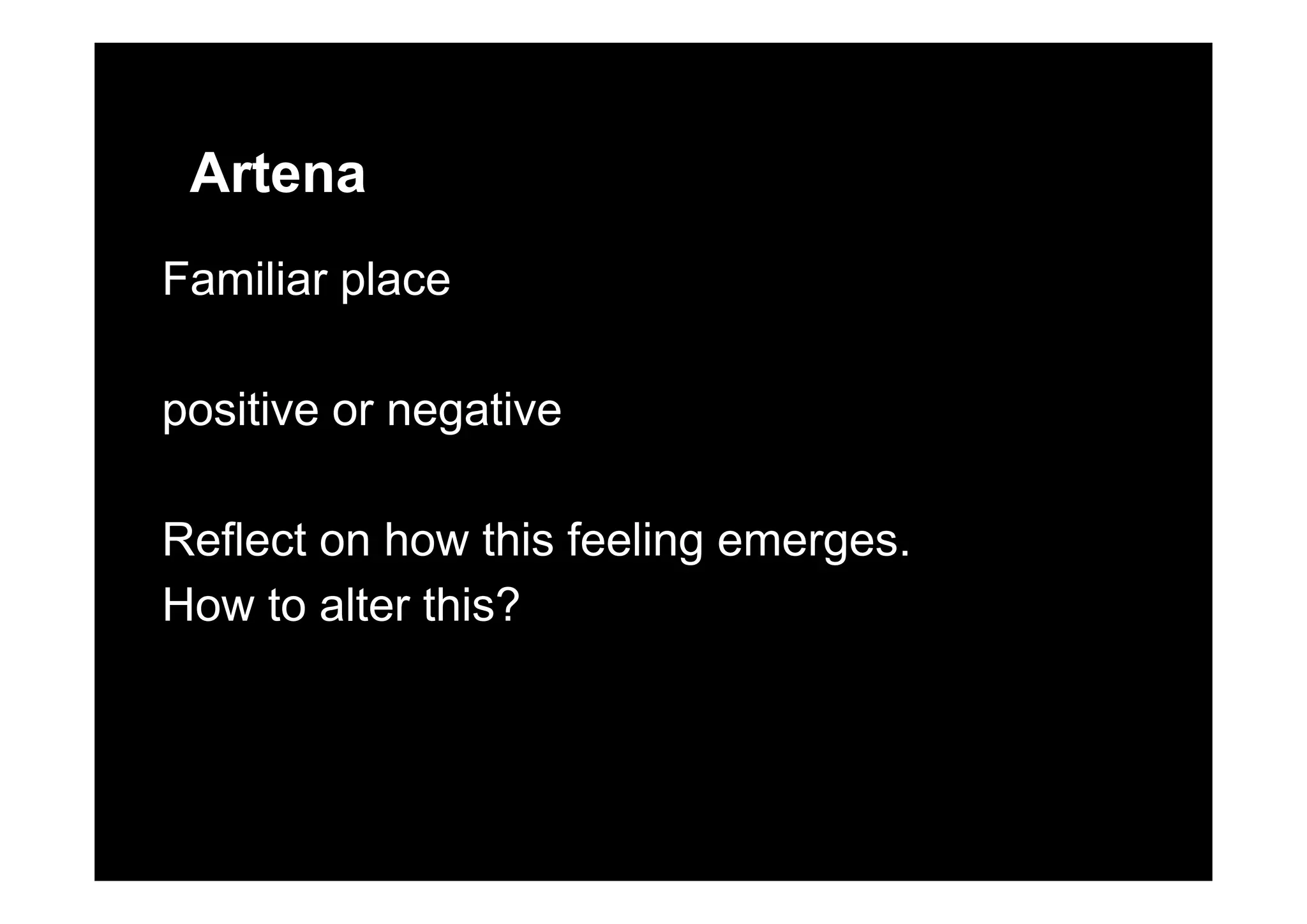 Artena

Familiar place

positive or negative

Reflect on how this feeling emerges.
How to alter this?